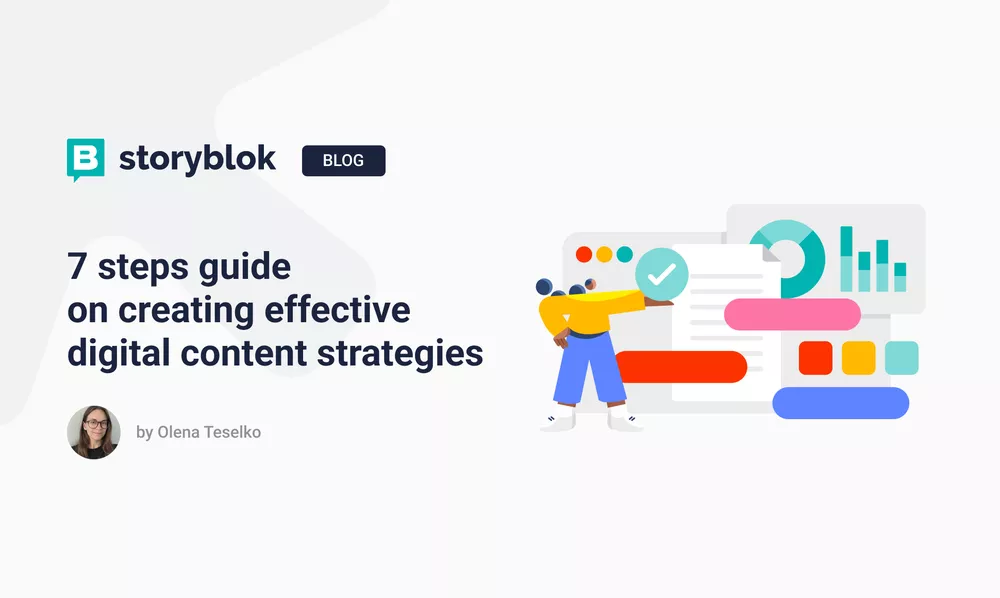 storyblok BLOG

7 steps guide on creating effective digital content strategies

by Olena Teselko